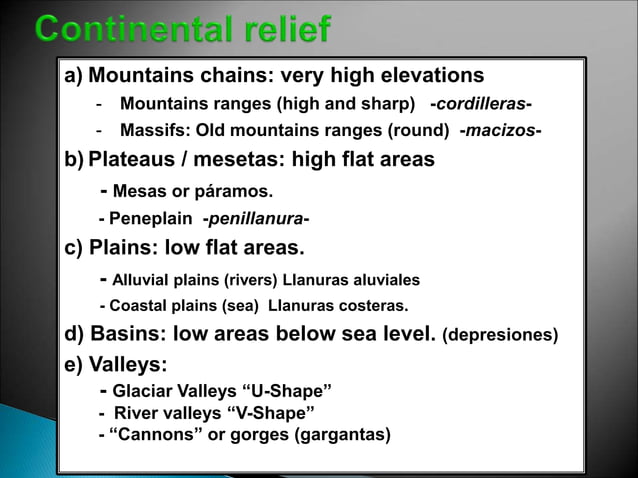 Continental relief

a) Mountains chains: very high elevations

- Mountains ranges (high and sharp) -cordilleras-

- Massifs: Old mountains ranges (round) -macizos-

b) Plateaus / mesetas: high flat areas

- Mesas or páramos.

- Peneplain -penillanura-

c) Plains: low flat areas.

- Alluvial plains (rivers) Llanuras aluviales

- Coastal plains (sea) Llanuras costeras.

d) Basins: low areas below sea level. (depresiones)

e) Valleys:

- Glaciar Valleys “U-Shape”
- River valleys “V-Shape”
- “Cannons” or gorges (gargantas)